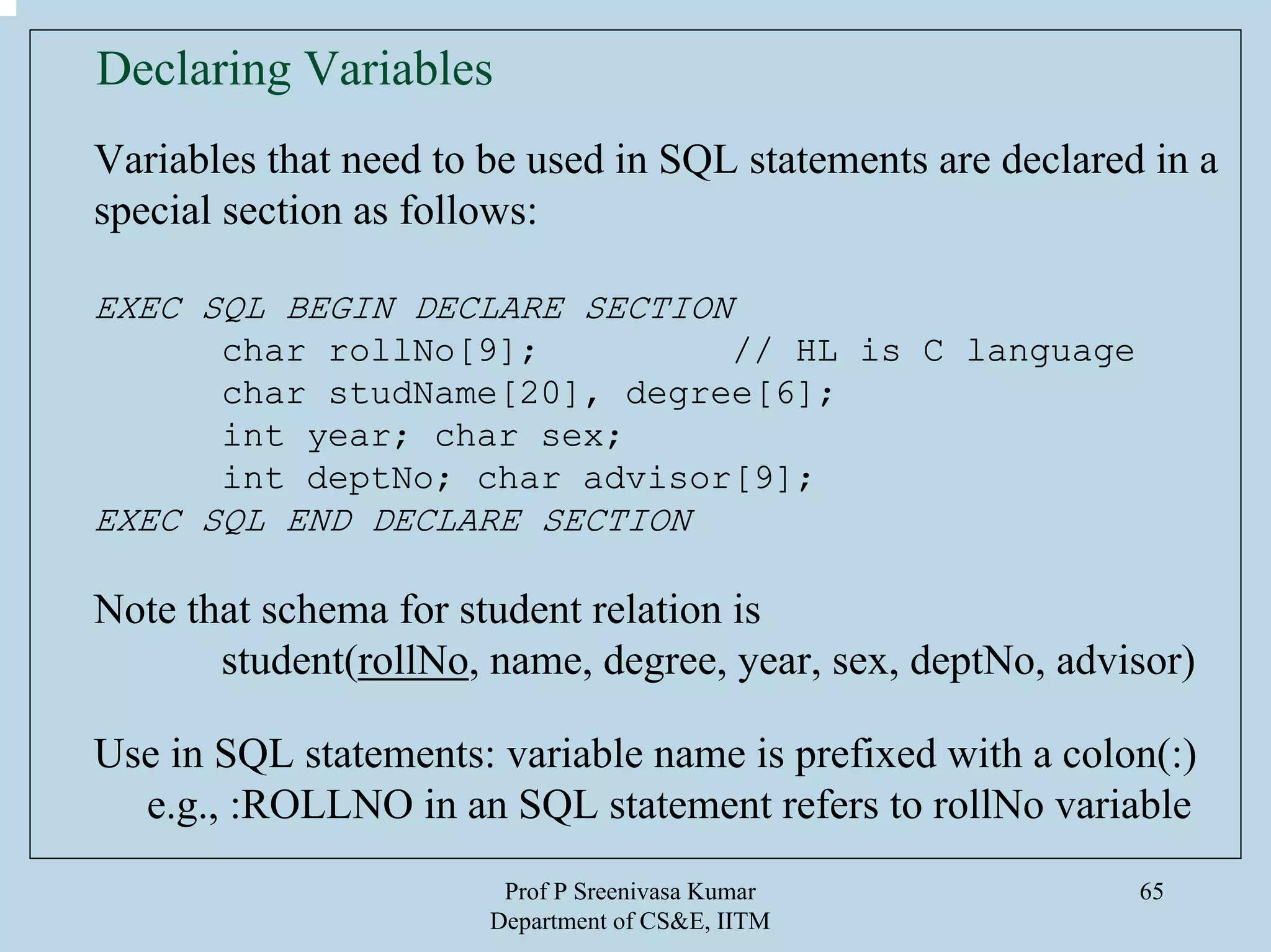 Declaring Variables

Variables that need to be used in SQL statements are declared in a special section as follows:

EXEC SQL BEGIN DECLARE SECTION
char rollNo[9]; // HL is C language
char studName[20], degree[6];
int year; char sex;
int deptNo; char advisor[9];
EXEC SQL END DECLARE SECTION

Note that schema for student relation is
student(rollNo, name, degree, year, sex, deptNo, advisor)

Use in SQL statements: variable name is prefixed with a colon(:)
e.g., :ROLLNO in an SQL statement refers to rollNo variable

Prof P Sreenivasa Kumar
Department of CS&E, IITM

65